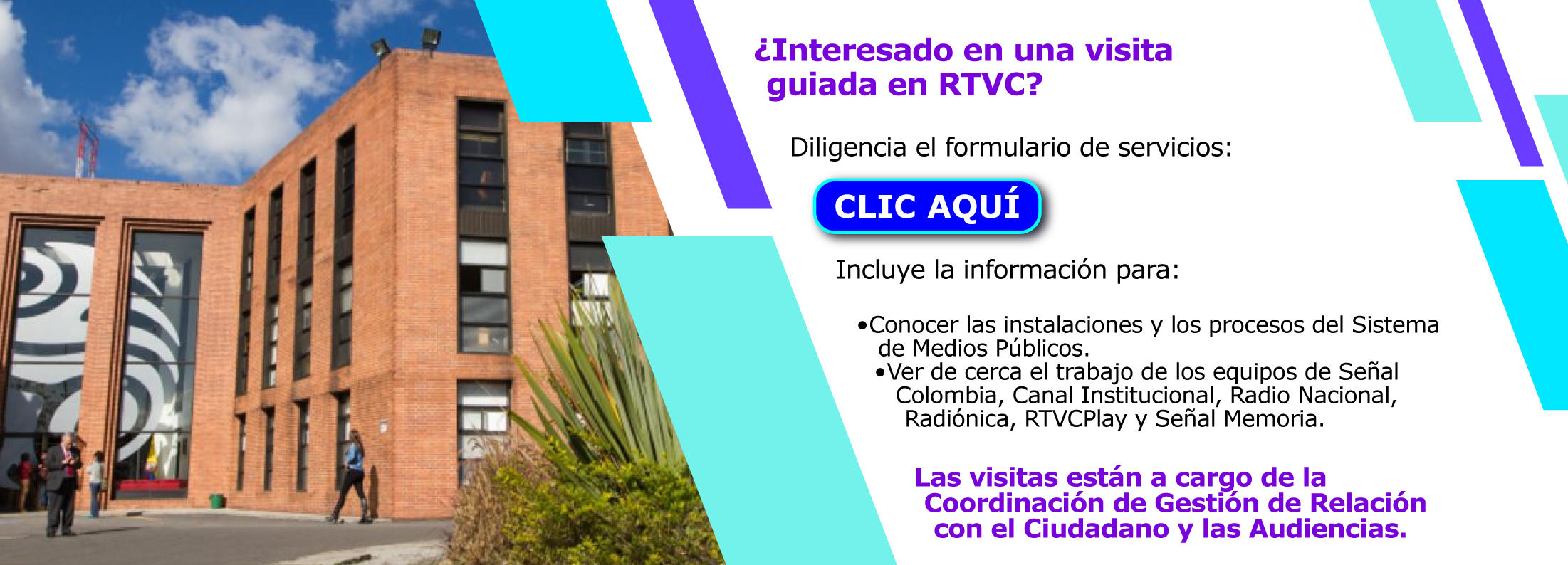 ¿Interesado en una visita guiada en RTVC?

Diligencia el formulario de servicios:

CLIC AQUÍ

Incluye la información para:

•Conocer las instalaciones y los procesos del Sistema de Medios Públicos.
•Ver de cerca el trabajo de los equipos de Señal Colombia, Canal Institucional, Radio Nacional, Radiónica, RTVCPlay y Señal Memoria.

Las visitas están a cargo de la Coordinación de Gestión de Relación con el Ciudadano y las Audiencias.